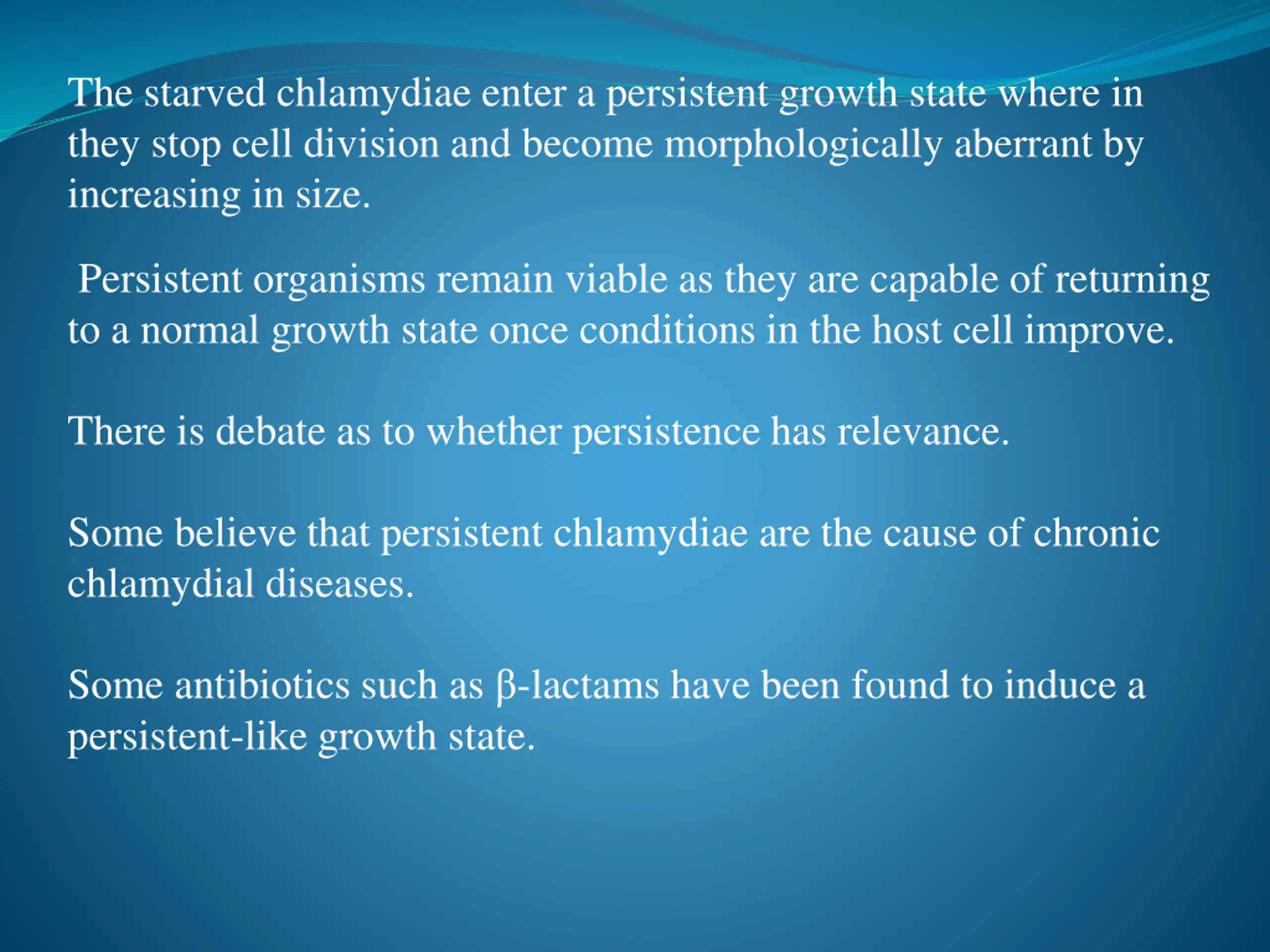 The starved chlamydiae enter a persistent growth state where in they stop cell division and become morphologically aberrant by increasing in size.

Persistent organisms remain viable as they are capable of returning to a normal growth state once conditions in the host cell improve.

There is debate as to whether persistence has relevance.

Some believe that persistent chlamydiae are the cause of chronic chlamydial diseases.

Some antibiotics such as β-lactams have been found to induce a persistent-like growth state.